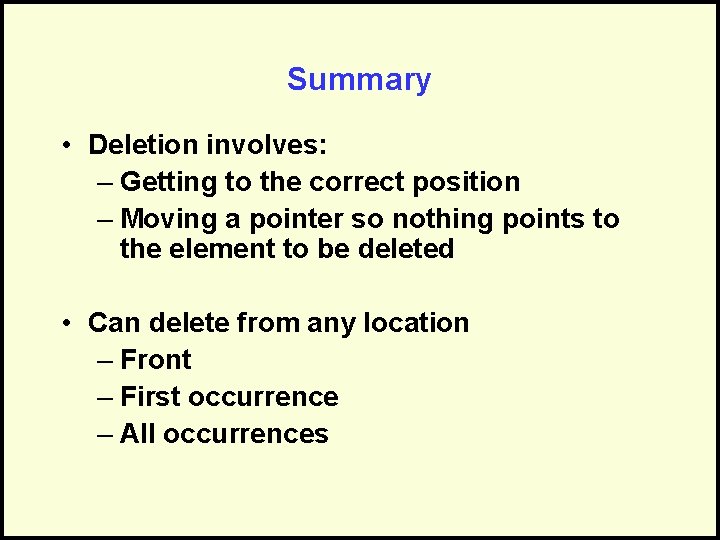 Summary

• Deletion involves:
– Getting to the correct position
– Moving a pointer so nothing points to the element to be deleted

• Can delete from any location
– Front
– First occurrence
– All occurrences